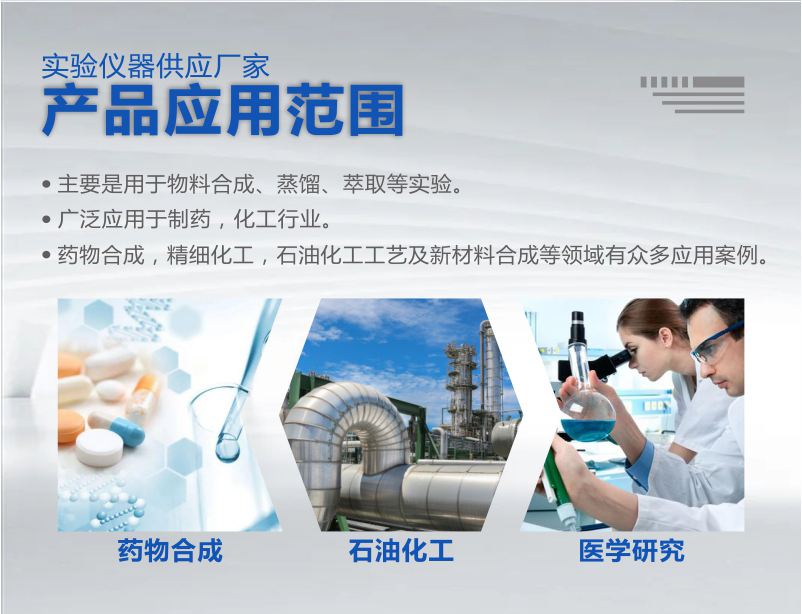 实验仪器供应厂家
产品应用范围

• 主要是用于物料合成、蒸馏、萃取等实验。
• 广泛应用于制药，化工行业。
• 药物合成，精细化工，石油化工工艺及新材料合成等领域有众多应用案例。

药物合成
石油化工
医学研究